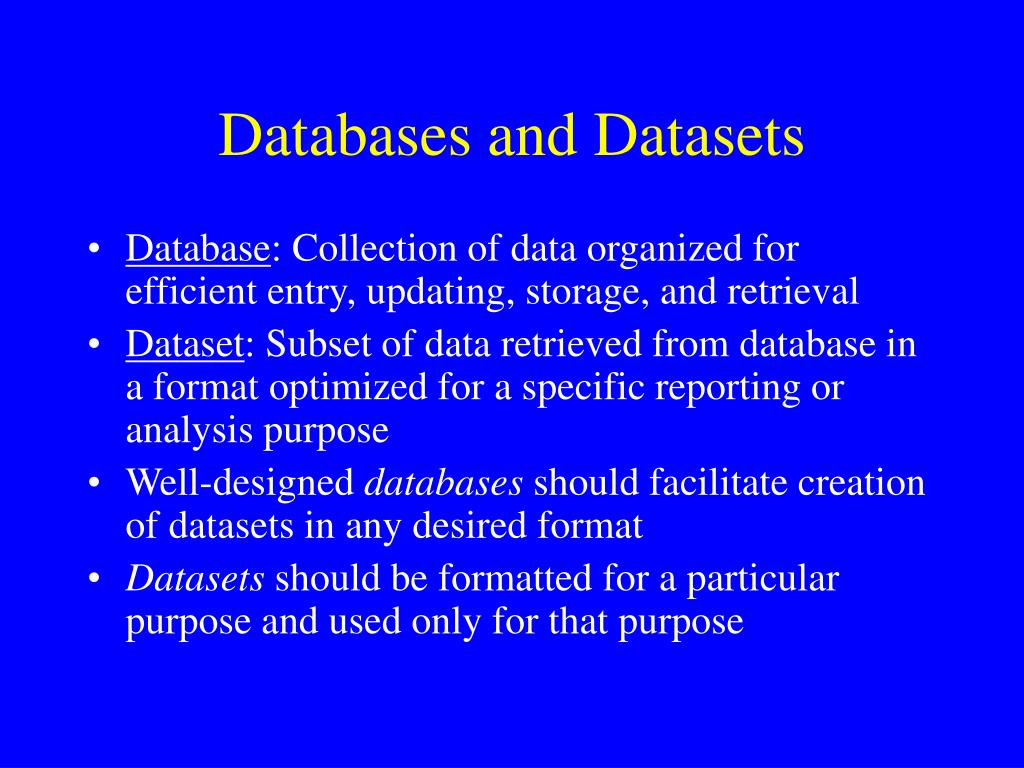 Databases and Datasets

• Database: Collection of data organized for efficient entry, updating, storage, and retrieval
• Dataset: Subset of data retrieved from database in a format optimized for a specific reporting or analysis purpose
• Well-designed databases should facilitate creation of datasets in any desired format
• Datasets should be formatted for a particular purpose and used only for that purpose